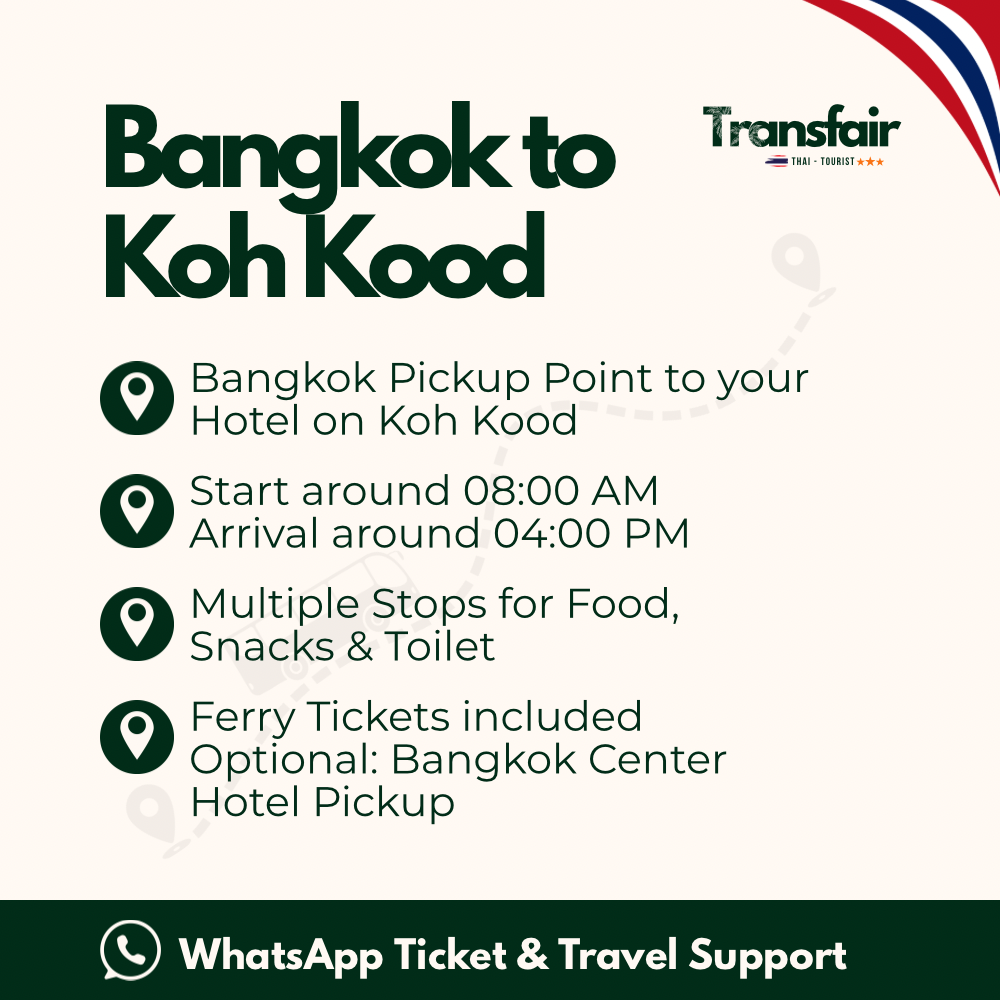 Bangkok to Koh Kood

Transfair
THAI - TOURIST ★★★

Bangkok Pickup Point to your Hotel on Koh Kood

Start around 08:00 AM
Arrival around 04:00 PM

Multiple Stops for Food, Snacks & Toilet

Ferry Tickets included
Optional: Bangkok Center Hotel Pickup

WhatsApp Ticket & Travel Support